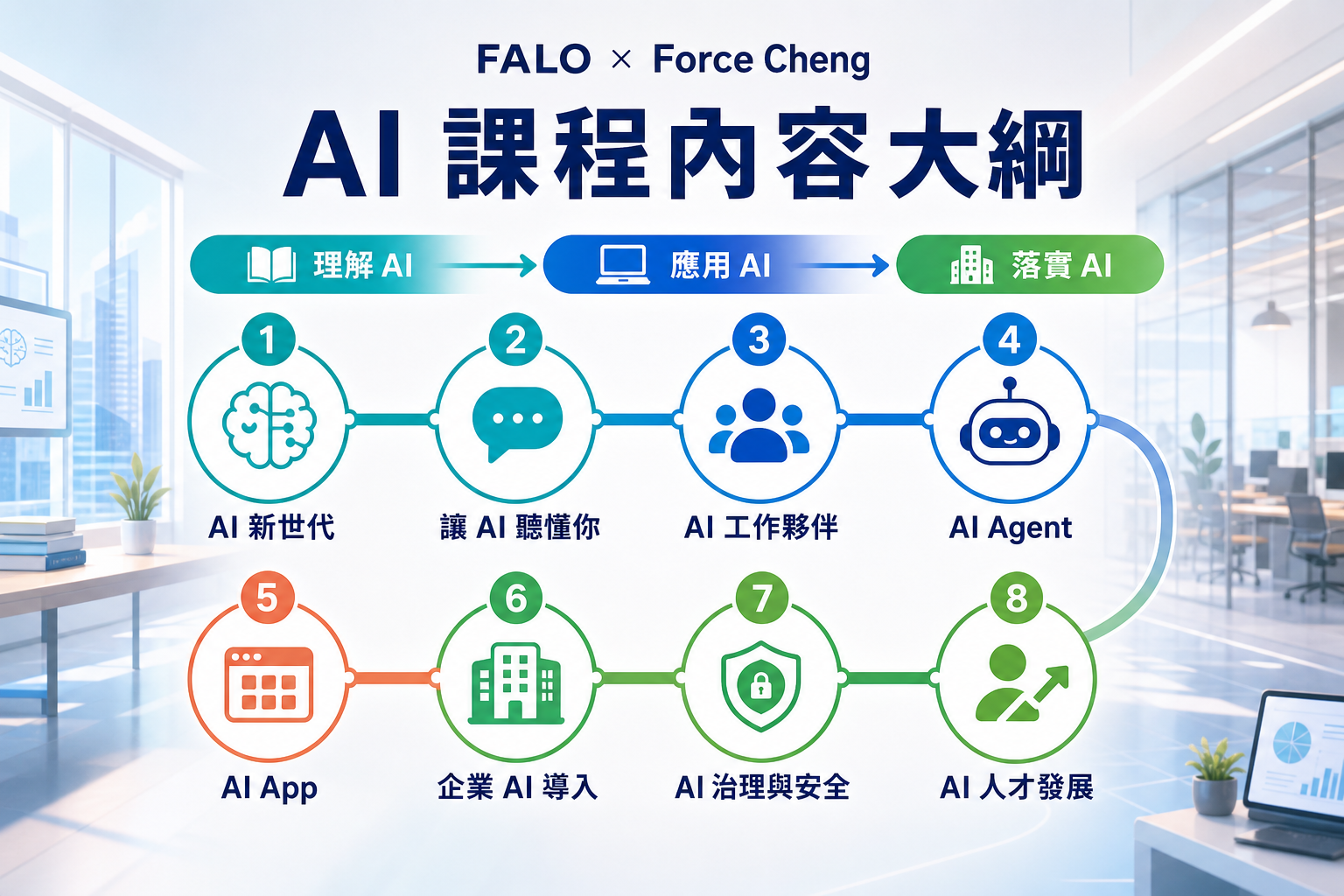 FALO × Force Cheng

AI 課程內容大綱

理解 AI → 應用 AI → 落實 AI

1 AI 新世代

2 讓 AI 聽懂你

3 AI 工作夥伴

4 AI Agent

5 AI App

6 企業 AI 導入

7 AI 治理與安全

8 AI 人才發展